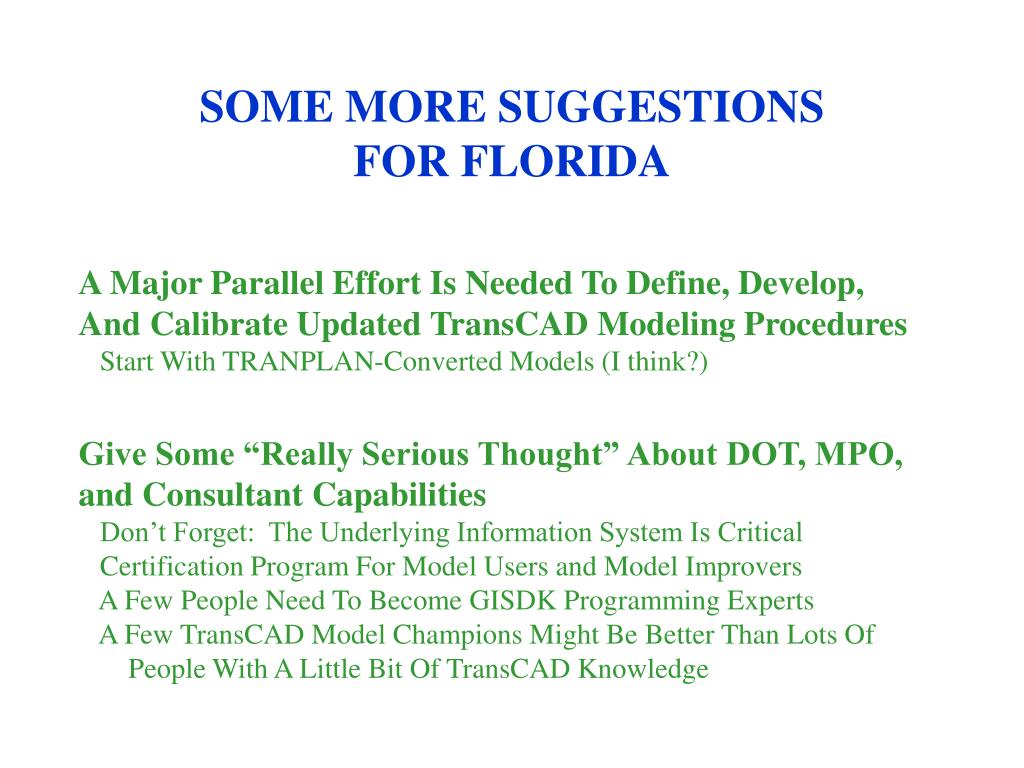 SOME MORE SUGGESTIONS
FOR FLORIDA

A Major Parallel Effort Is Needed To Define, Develop, And Calibrate Updated TransCAD Modeling Procedures
Start With TRANPLAN-Converted Models (I think?)

Give Some “Really Serious Thought” About DOT, MPO, and Consultant Capabilities
Don’t Forget: The Underlying Information System Is Critical
Certification Program For Model Users and Model Improvers
A Few People Need To Become GISDK Programming Experts
A Few TransCAD Model Champions Might Be Better Than Lots Of People With A Little Bit Of TransCAD Knowledge